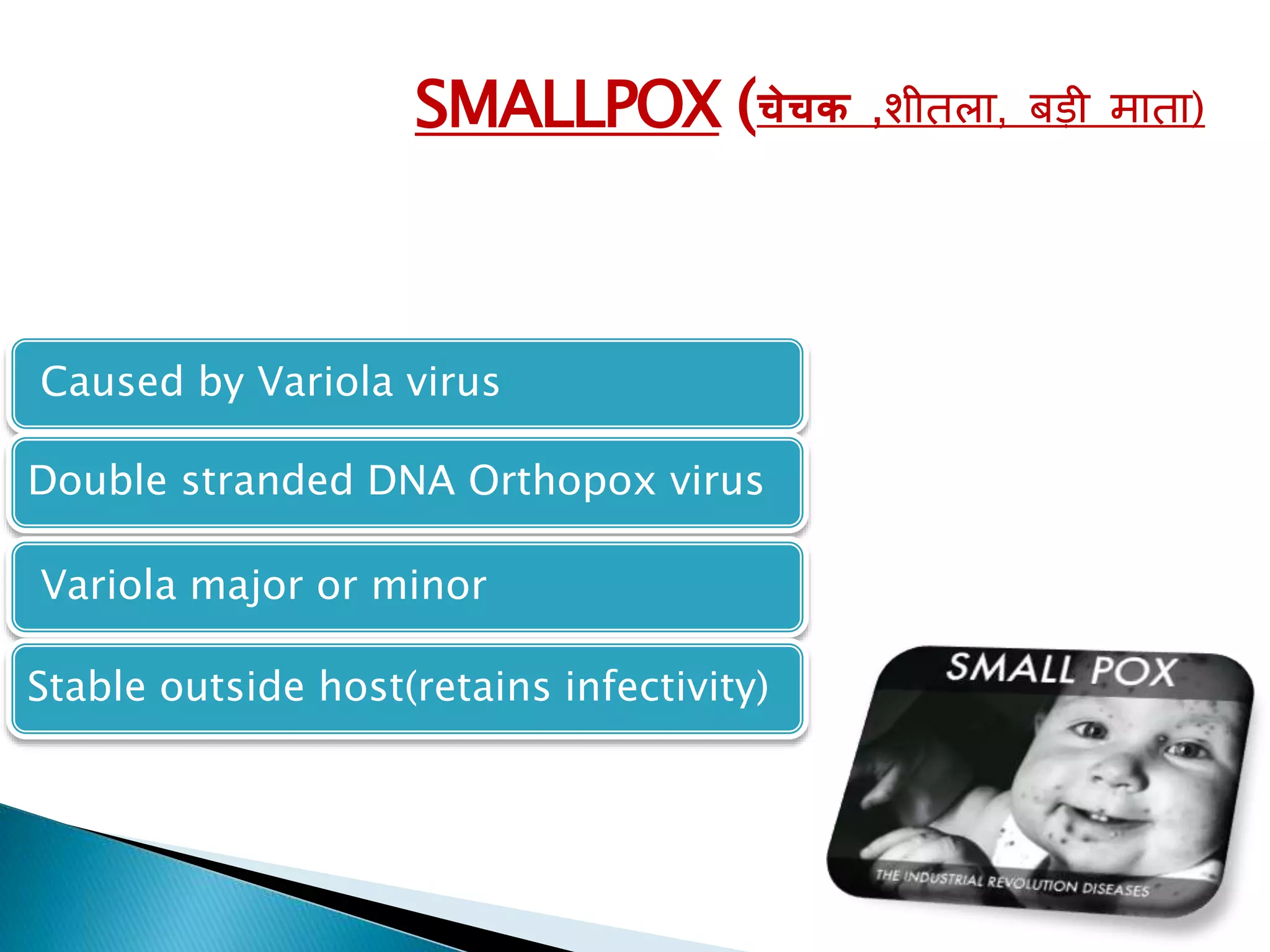 SMALLPOX (चेचक ,शीतला, बड़ी माता)

Caused by Variola virus

Double stranded DNA Orthopox virus

Variola major or minor

Stable outside host(retains infectivity)

SMALL POX

THE INDUSTRIAL REVOLUTION DISEASES